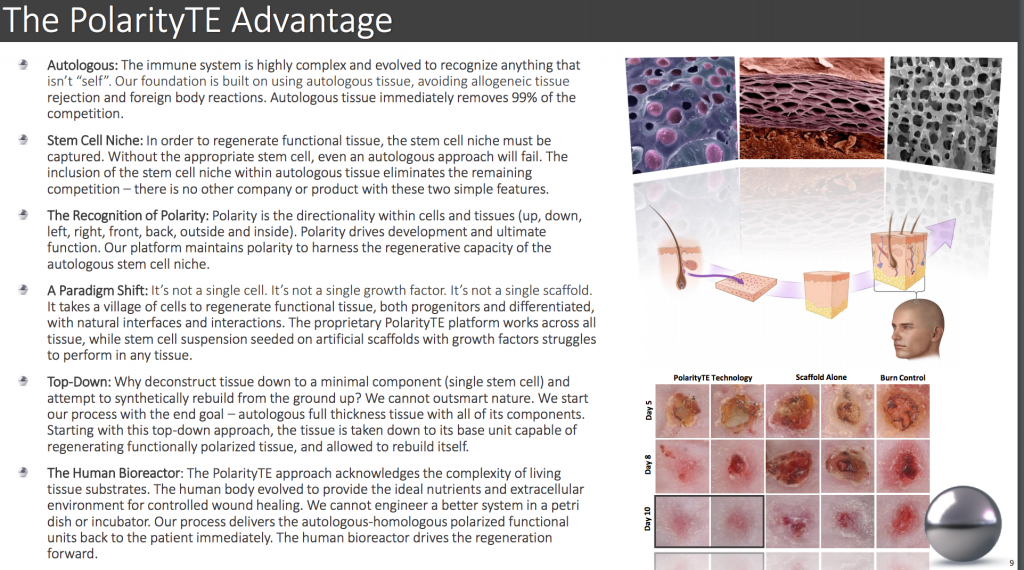 The PolarityTE Advantage

Autologous: The immune system is highly complex and evolved to recognize anything that isn't "self". Our foundation is built on using autologous tissue, avoiding allogeneic tissue rejection and foreign body reactions. Autologous tissue immediately removes 99% of the competition.

Stem Cell Niche: In order to regenerate functional tissue, the stem cell niche must be captured. Without the appropriate stem cell, even an autologous approach will fail. The inclusion of the stem cell niche within autologous tissue eliminates the remaining competition – there is no other company or product with these two simple features.

The Recognition of Polarity: Polarity is the directionality within cells and tissues (up, down, left, right, front, back, outside and inside). Polarity drives development and ultimate function. Our platform maintains polarity to harness the regenerative capacity of the autologous stem cell niche.

A Paradigm Shift: It's not a single cell. It's not a single growth factor. It's not a single scaffold. It takes a village of cells to regenerate functional tissue, both progenitors and differentiated, with natural interfaces and interactions. The proprietary PolarityTE platform works across all tissue, while stem cell suspension seeded on artificial scaffolds with growth factors struggles to perform in any tissue.

Top-Down: Why deconstruct tissue down to a minimal component (single stem cell) and attempt to synthetically rebuild from the ground up? We cannot outsmart nature. We start our process with the end goal – autologous full thickness tissue with all of its components. Starting with this top-down approach, the tissue is taken down to its base unit capable of regenerating functionally polarized tissue, and allowed to rebuild itself.

The Human Bioreactor: The PolarityTE approach acknowledges the complexity of living tissue substrates. The human body evolved to provide the ideal nutrients and extracellular environment for controlled wound healing. We cannot engineer a better system in a petri dish or incubator. Our process delivers the autologous-homologous polarized functional units back to the patient immediately. The human bioreactor drives the regeneration forward.

PolarityTE Technology
Scaffold Alone
Burn Control
Day 5
Day 8
Day 10

9